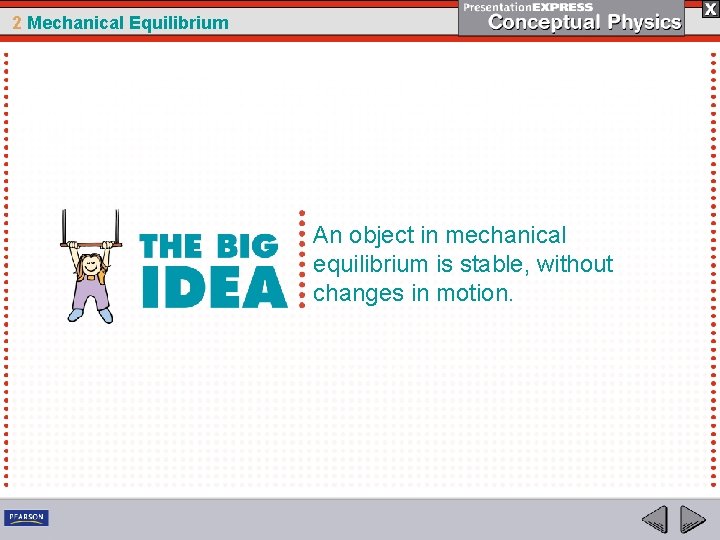 2 Mechanical Equilibrium

PresentationEXPRESS
Conceptual Physics

X

THE BIG IDEA

An object in mechanical equilibrium is stable, without changes in motion.

PEARSON